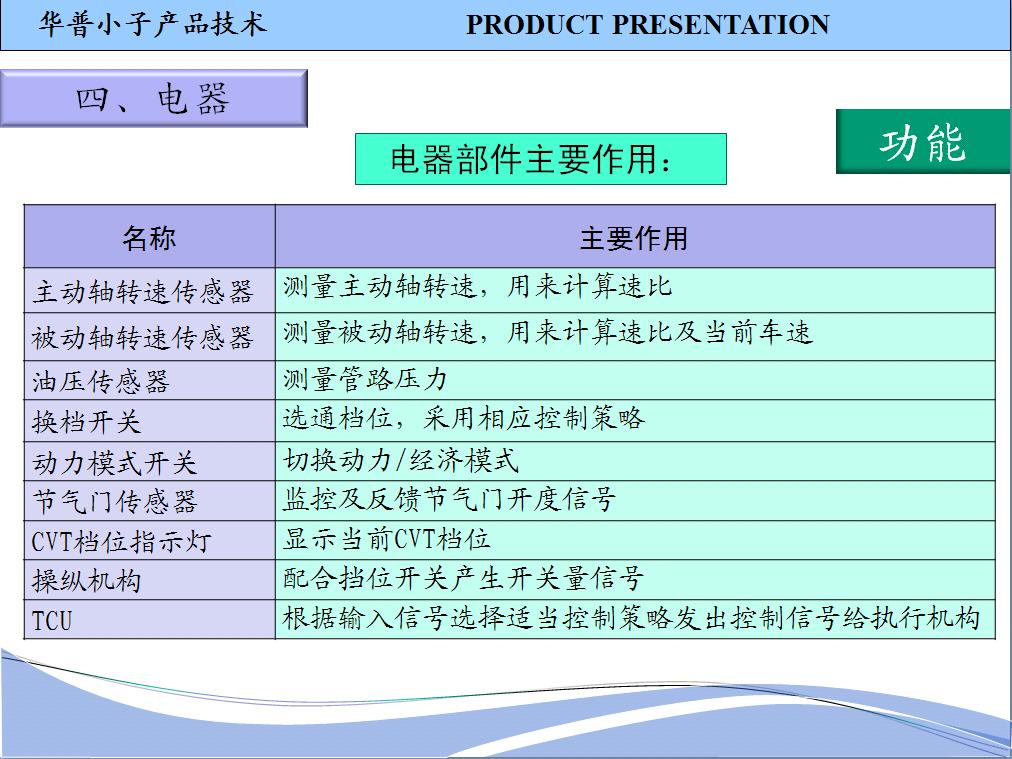 华普小子产品技术 PRODUCT PRESENTATION

四、电器

功能

电器部件主要作用：

| 名称 | 主要作用 |
|---|---|
| 主动轴转速传感器 | 测量主动轴转速，用来计算速比 |
| 被动轴转速传感器 | 测量被动轴转速，用来计算速比及当前车速 |
| 油压传感器 | 测量管路压力 |
| 换档开关 | 选通档位，采用相应控制策略 |
| 动力模式开关 | 切换动力/经济模式 |
| 节气门传感器 | 监控及反馈节气门开度信号 |
| CVT档位指示灯 | 显示当前CVT档位 |
| 操纵机构 | 配合挡位开关产生开关量信号 |
| TCU | 根据输入信号选择适当控制策略发出控制信号给执行机构 |